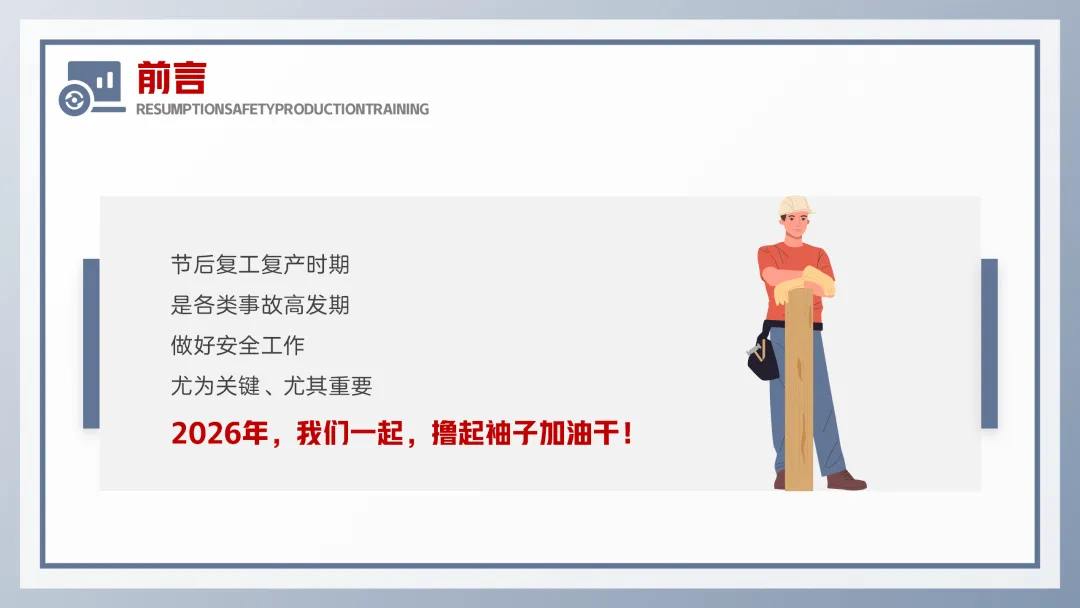 前言
RESUMPTIONSAFETYPRODUCTIONTRAINING

节后复工复产时期
是各类事故高发期
做好安全工作
尤为关键、尤其重要
2026年，我们一起，撸起袖子加油干！